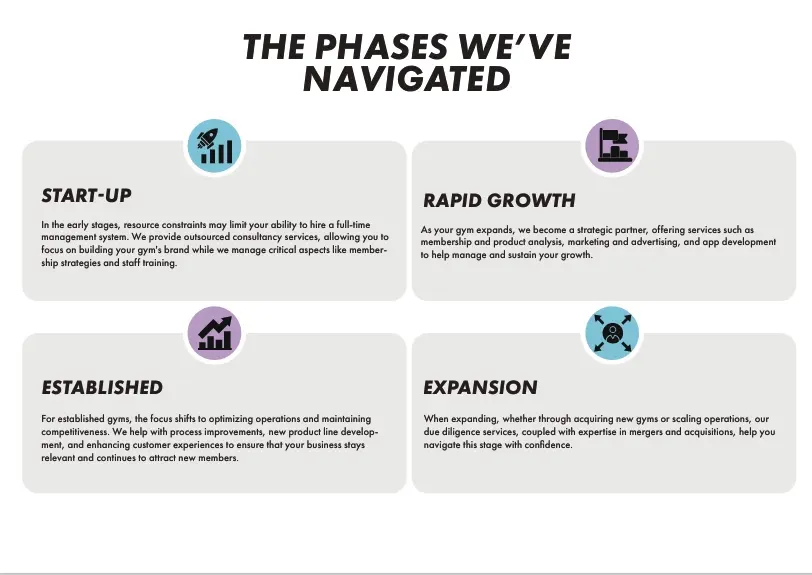 THE PHASES WE'VE NAVIGATED

START-UP

In the early stages, resource constraints may limit your ability to hire a full-time management system. We provide outsourced consultancy services, allowing you to focus on building your gym's brand while we manage critical aspects like membership strategies and staff training.

RAPID GROWTH

As your gym expands, we become a strategic partner, offering services such as membership and product analysis, marketing and advertising, and app development to help manage and sustain your growth.

ESTABLISHED

For established gyms, the focus shifts to optimizing operations and maintaining competitiveness. We help with process improvements, new product line development, and enhancing customer experiences to ensure that your business stays relevant and continues to attract new members.

EXPANSION

When expanding, whether through acquiring new gyms or scaling operations, our due diligence services, coupled with expertise in mergers and acquisitions, help you navigate this stage with confidence.